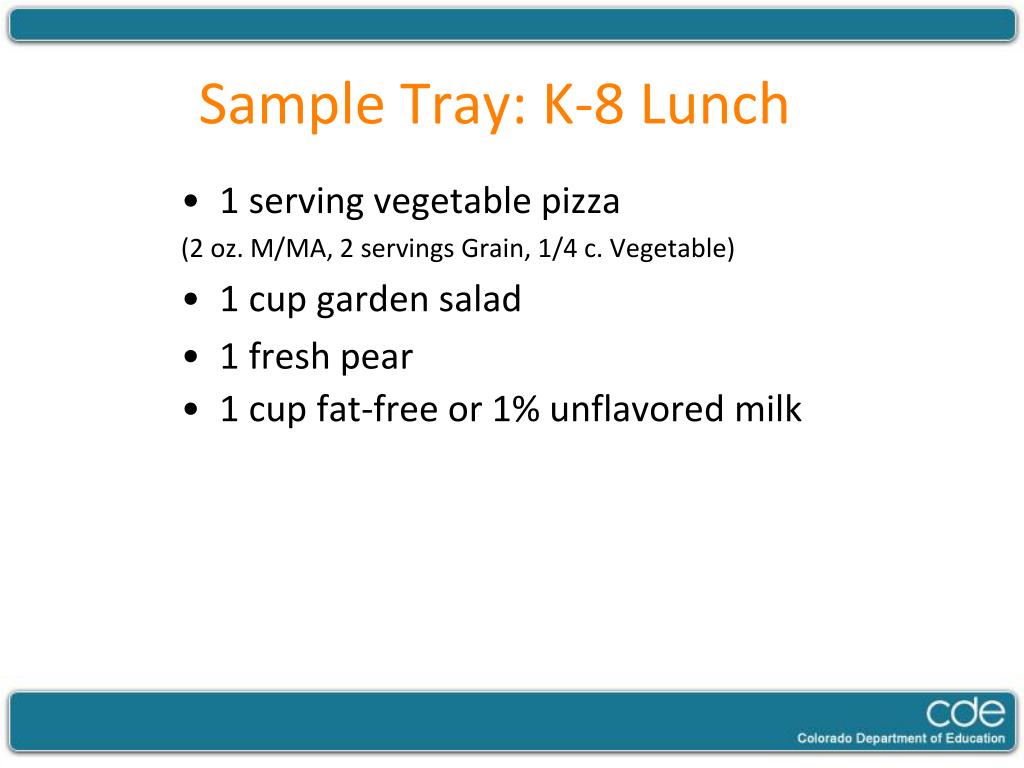 Sample Tray: K-8 Lunch

• 1 serving vegetable pizza
(2 oz. M/MA, 2 servings Grain, 1/4 c. Vegetable)
• 1 cup garden salad
• 1 fresh pear
• 1 cup fat-free or 1% unflavored milk

cde
Colorado Department of Education